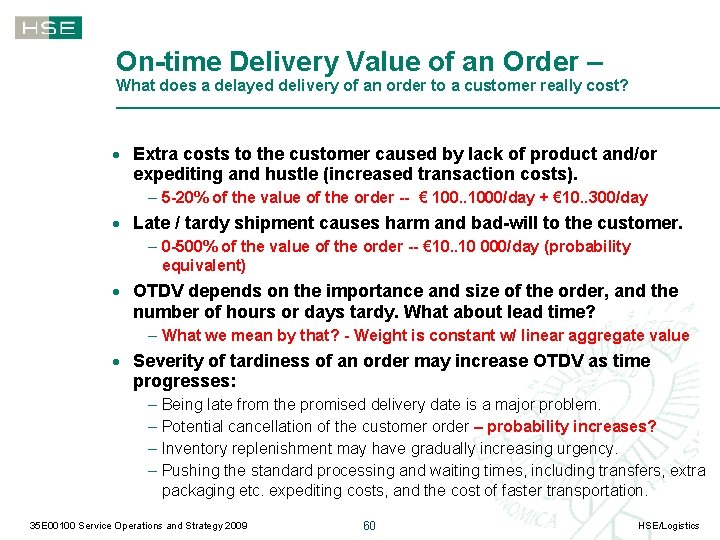 HSE

On-time Delivery Value of an Order –
What does a delayed delivery of an order to a customer really cost?

• Extra costs to the customer caused by lack of product and/or expediting and hustle (increased transaction costs).
– 5-20% of the value of the order -- € 100..1000/day + €10..300/day
• Late / tardy shipment causes harm and bad-will to the customer.
– 0-500% of the value of the order -- €10..10 000/day (probability equivalent)
• OTDV depends on the importance and size of the order, and the number of hours or days tardy. What about lead time?
– What we mean by that? - Weight is constant w/ linear aggregate value
• Severity of tardiness of an order may increase OTDV as time progresses:
– Being late from the promised delivery date is a major problem.
– Potential cancellation of the customer order – probability increases?
– Inventory replenishment may have gradually increasing urgency.
– Pushing the standard processing and waiting times, including transfers, extra packaging etc. expediting costs, and the cost of faster transportation.

35E00100 Service Operations and Strategy 2009
60
HSE/Logistics